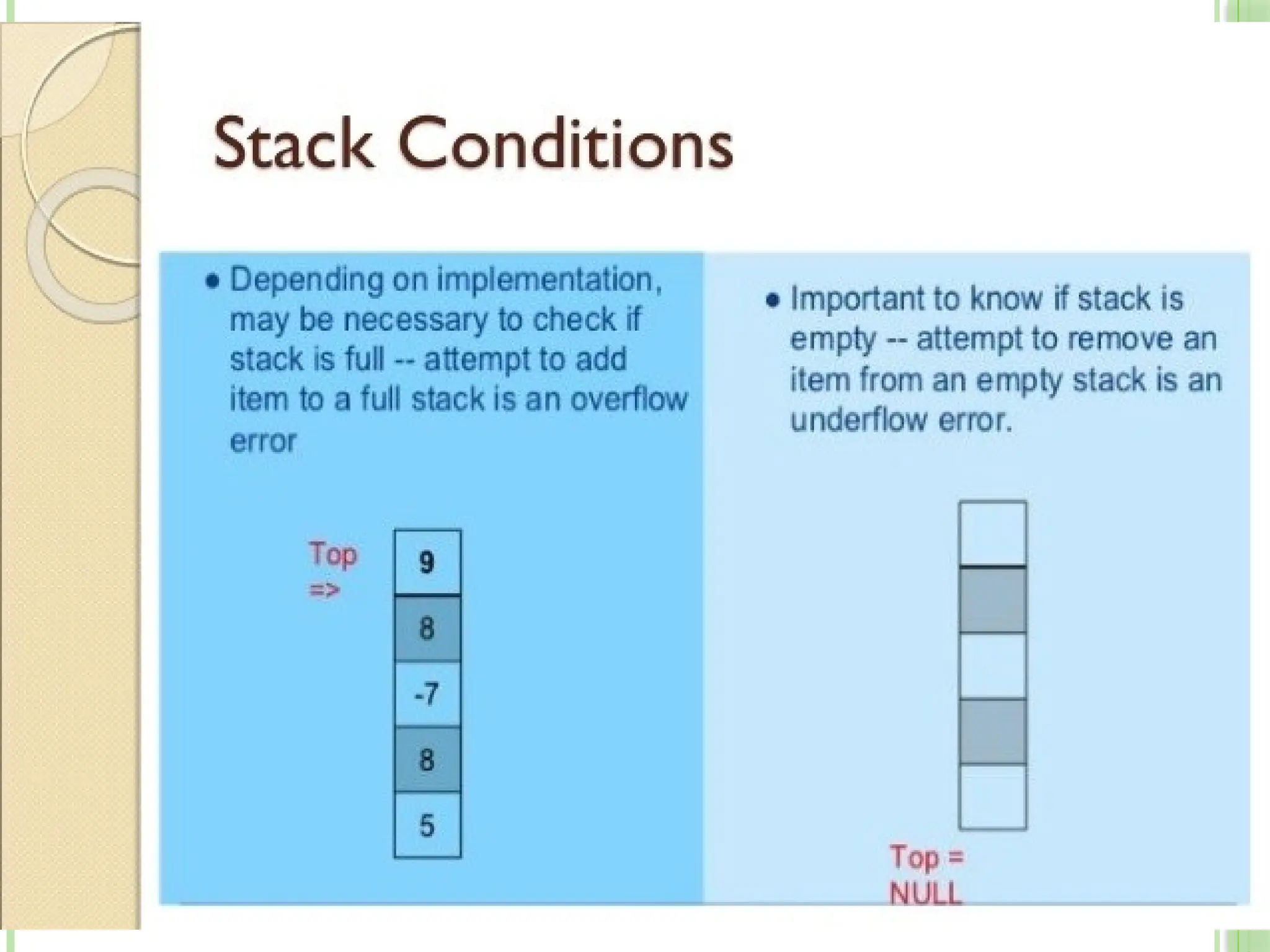 Stack Conditions

• Depending on implementation, may be necessary to check if stack is full -- attempt to add item to a full stack is an overflow error

Top =>

9
8
-7
8
5

• Important to know if stack is empty -- attempt to remove an item from an empty stack is an underflow error.

Top = NULL